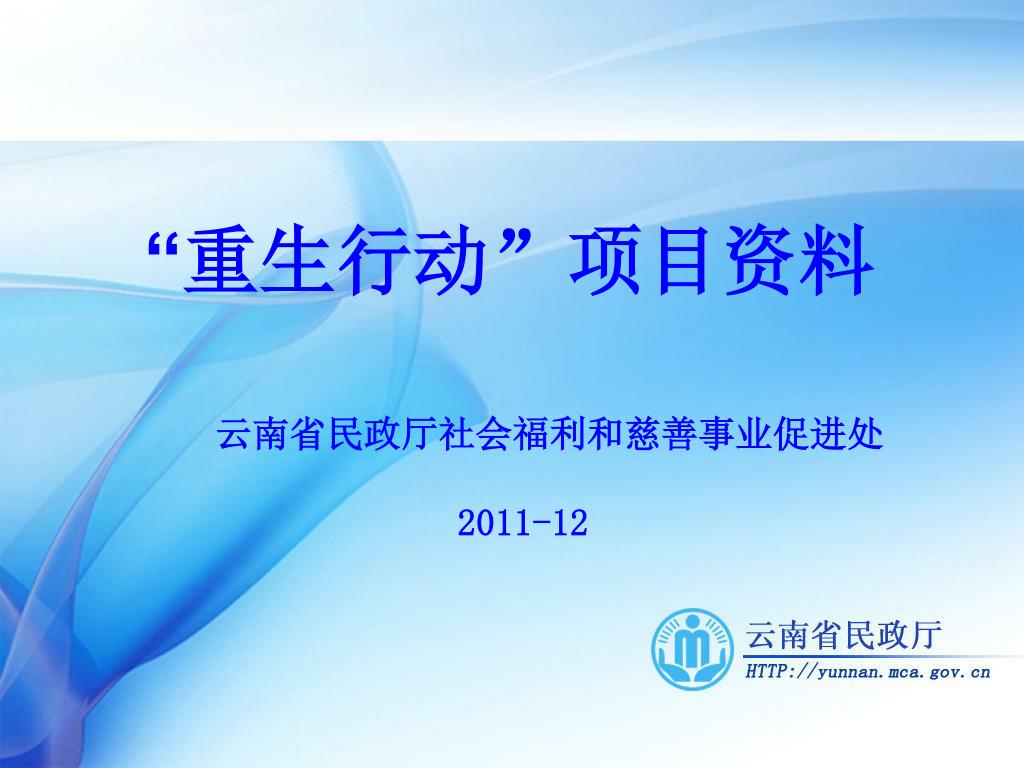 “重生行动”项目资料

云南省民政厅社会福利和慈善事业促进处

2011-12

云南省民政厅
HTTP://yunnan.mca.gov.cn